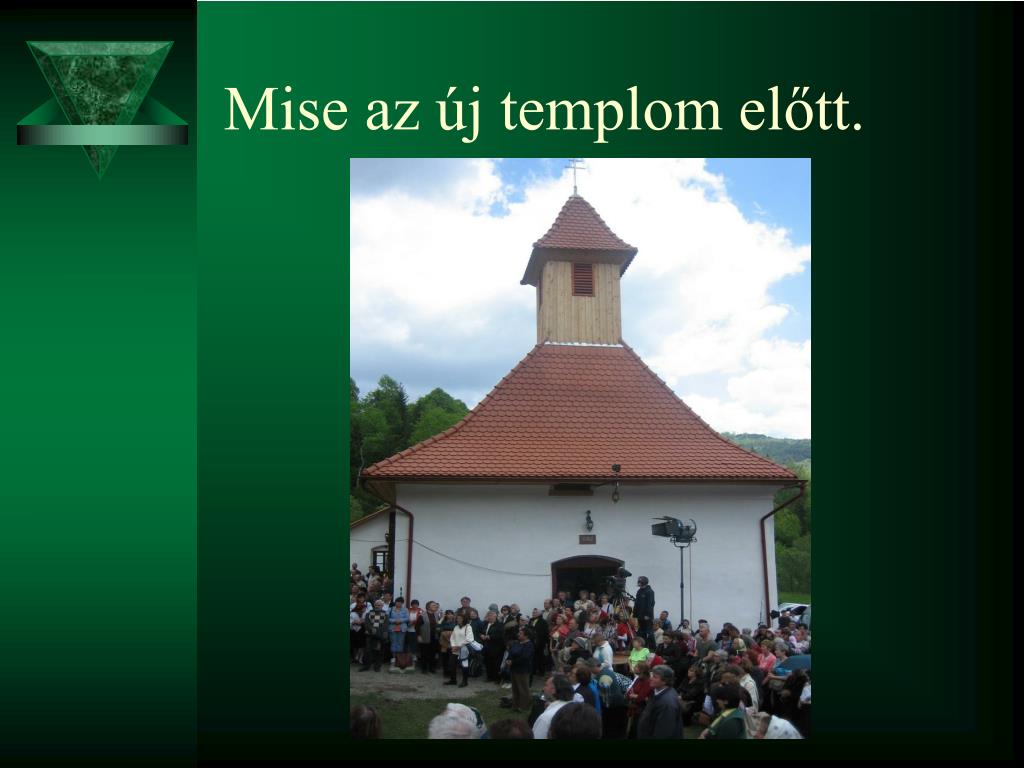 Mise az új templom előtt.